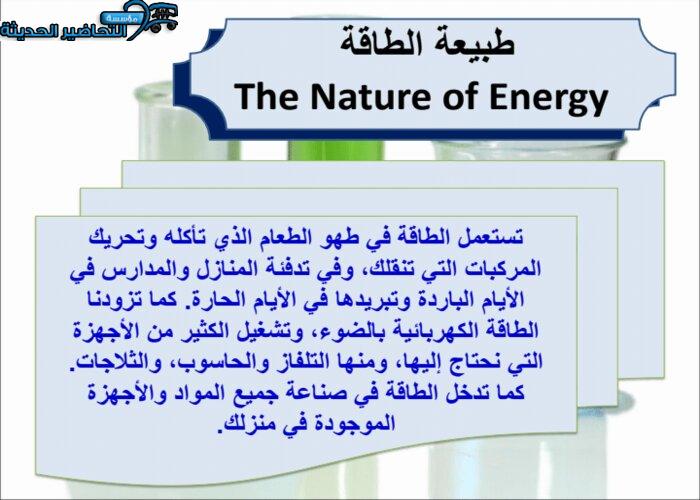 مؤسسة التحاضير الحديثة

طبيعة الطاقة
The Nature of Energy

تستعمل الطاقة في طهو الطعام الذي تأكله وتحريك المركبات التي تنقلك، وفي تدفئة المنازل والمدارس في الأيام الباردة وتبريدها في الأيام الحارة. كما تزودنا الطاقة الكهربائية بالضوء، وتشغيل الكثير من الأجهزة التي نحتاج إليها، ومنها التلفاز والحاسوب، والثلاجات. كما تدخل الطاقة في صناعة جميع المواد والأجهزة الموجودة في منزلك.